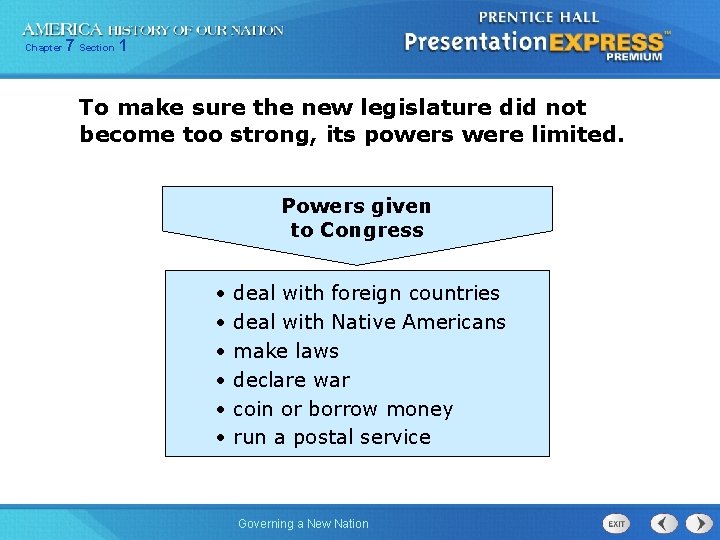 AMERICA HISTORY OF OUR NATION
Chapter 7 Section 1

PRENTICE HALL
PresentationEXPRESS™
PREMIUM

To make sure the new legislature did not become too strong, its powers were limited.

Powers given to Congress

• deal with foreign countries
• deal with Native Americans
• make laws
• declare war
• coin or borrow money
• run a postal service

Governing a New Nation

EXIT